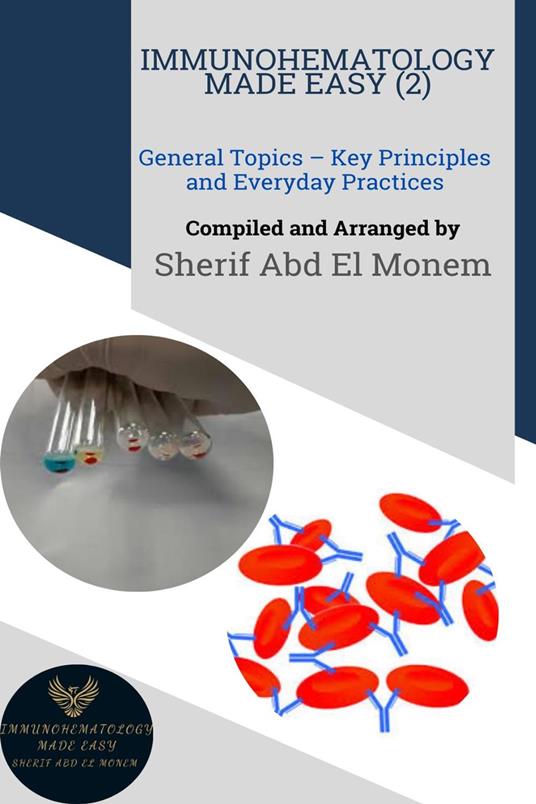 IMMUNOHEMATOLOGY MADE EASY (2)

General Topics – Key Principles and Everyday Practices

Compiled and Arranged by

Sherif Abd El Monem

IMMUNOHEMATOLOGY MADE EASY
SHERIF ABD EL MONEM